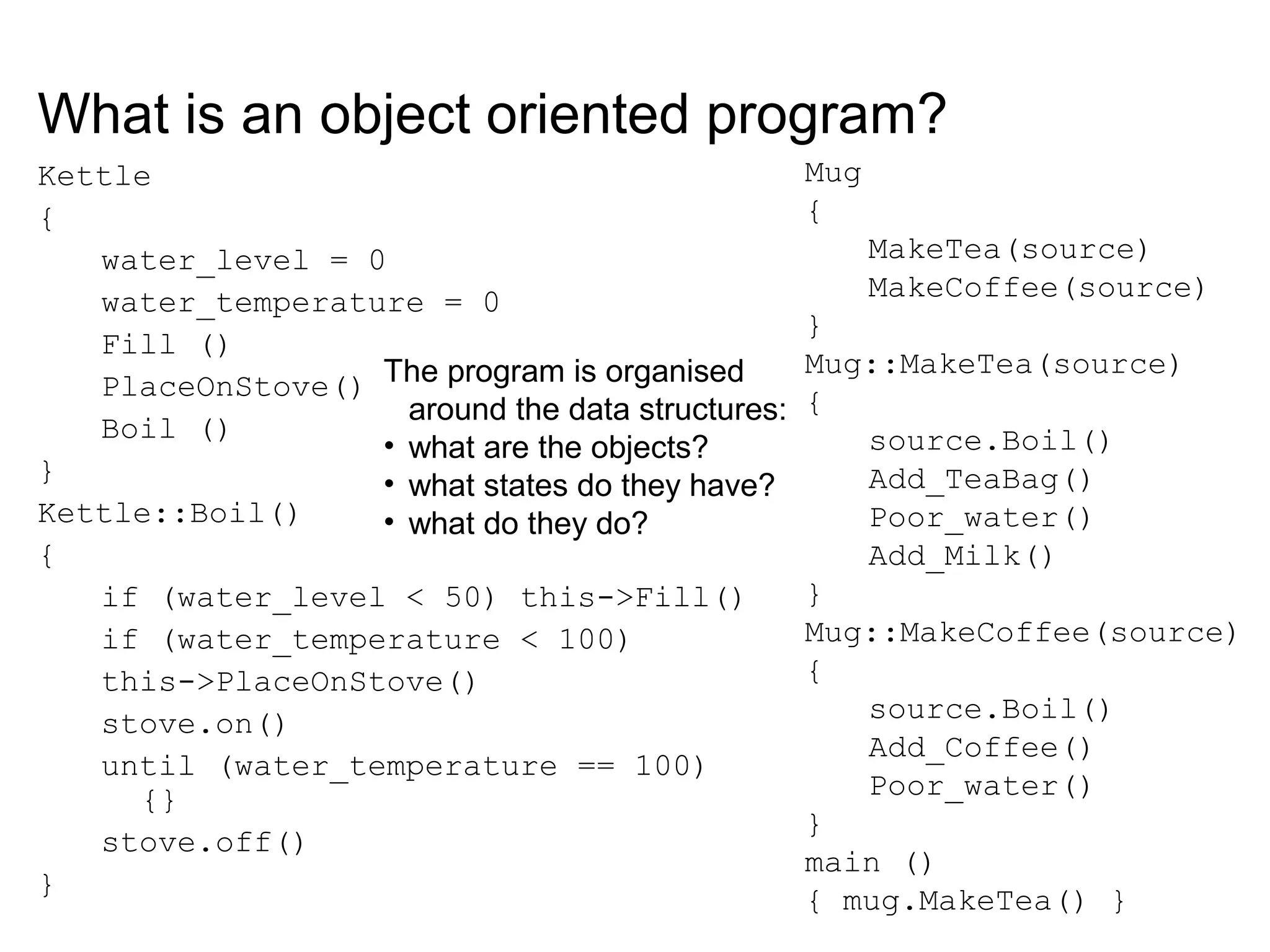 What is an object oriented program?

Kettle
{
water_level = 0
water_temperature = 0
Fill ()
PlaceOnStove()
Boil ()
}
Kettle::Boil()
{
if (water_level < 50) this->Fill()
if (water_temperature < 100)
this->PlaceOnStove()
stove.on()
until (water_temperature == 100)
{}
stove.off()
}

The program is organised around the data structures:
• what are the objects?
• what states do they have?
• what do they do?

Mug
{
MakeTea(source)
MakeCoffee(source)
}
Mug::MakeTea(source)
{
source.Boil()
Add_TeaBag()
Poor_water()
Add_Milk()
}
Mug::MakeCoffee(source)
{
source.Boil()
Add_Coffee()
Poor_water()
}
main ()
{ mug.MakeTea() }